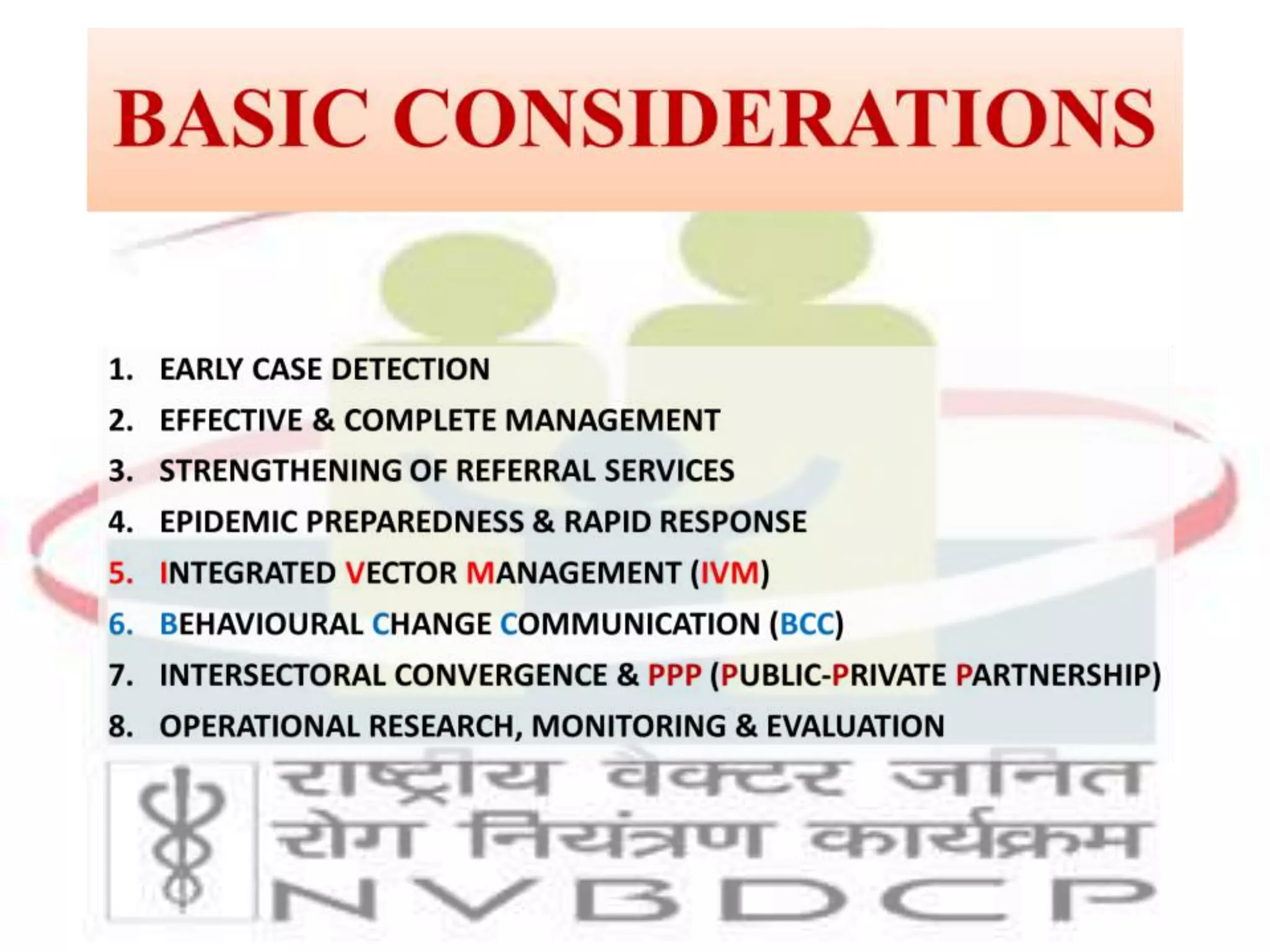 BASIC CONSIDERATIONS

1. EARLY CASE DETECTION
2. EFFECTIVE & COMPLETE MANAGEMENT
3. STRENGTHENING OF REFERRAL SERVICES
4. EPIDEMIC PREPAREDNESS & RAPID RESPONSE
5. INTEGRATED VECTOR MANAGEMENT (IVM)
6. BEHAVIOURAL CHANGE COMMUNICATION (BCC)
7. INTERSECTORAL CONVERGENCE & PPP (PUBLIC-PRIVATE PARTNERSHIP)
8. OPERATIONAL RESEARCH, MONITORING & EVALUATION

राष्ट्रीय वेक्टर जनित रोग नियंत्रण कार्यक्रम
NVBDCP